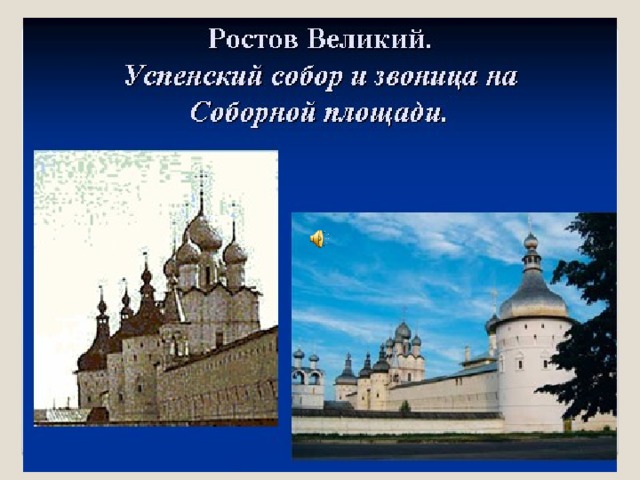 Ростов Великий.
Успенский собор и звоница на Соборной площади.